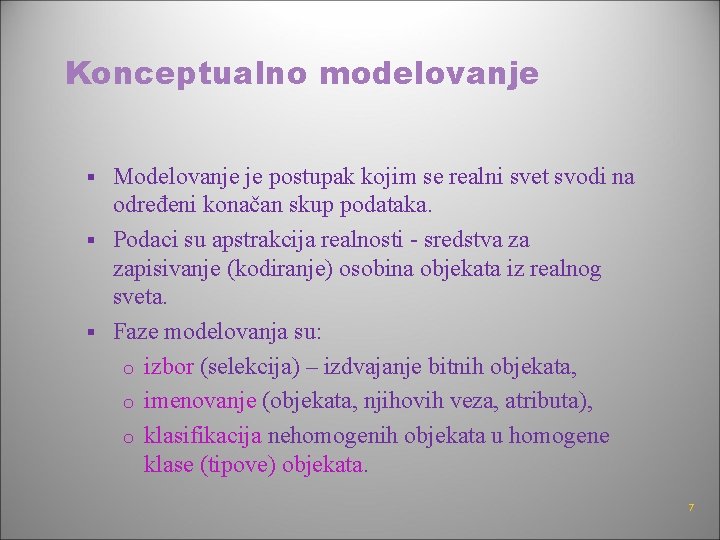 Konceptualno modelovanje

▪ Modelovanje je postupak kojim se realni svet svodi na određeni konačan skup podataka.

▪ Podaci su apstrakcija realnosti - sredstva za zapisivanje (kodiranje) osobina objekata iz realnog sveta.

▪ Faze modelovanja su:
  o izbor (selekcija) – izdvajanje bitnih objekata,
  o imenovanje (objekata, njihovih veza, atributa),
  o klasifikacija nehomogenih objekata u homogene klase (tipove) objekata.

7